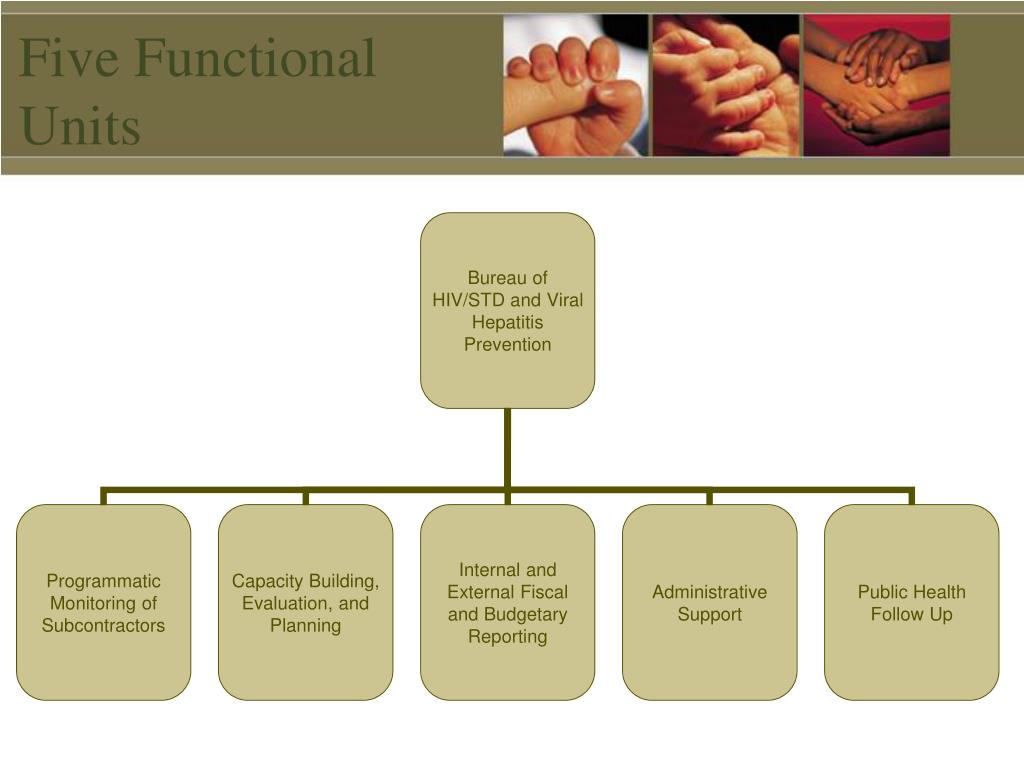 Five Functional Units

Bureau of HIV/STD and Viral Hepatitis Prevention

Programmatic Monitoring of Subcontractors

Capacity Building, Evaluation, and Planning

Internal and External Fiscal and Budgetary Reporting

Administrative Support

Public Health Follow Up